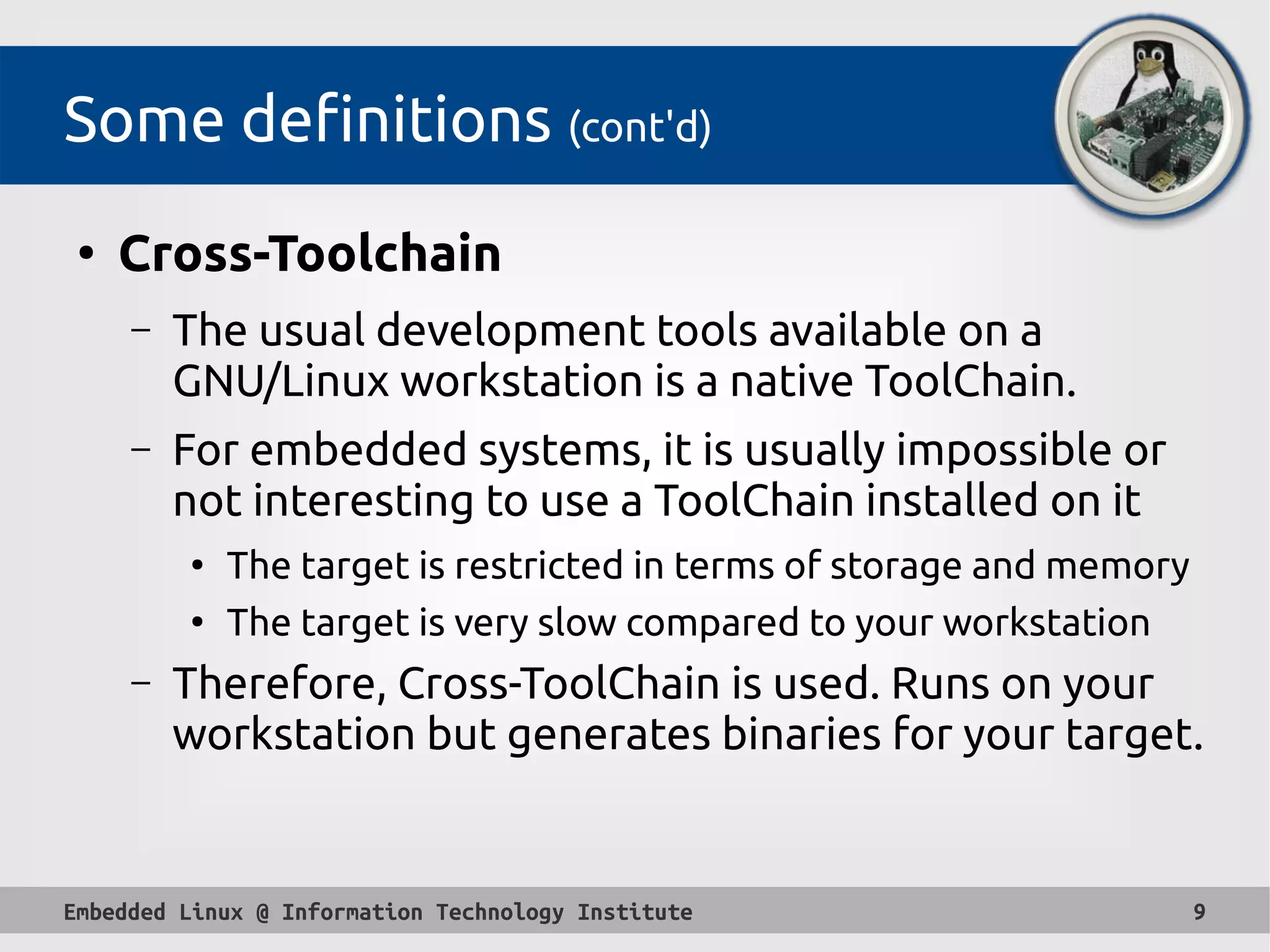 Some definitions (cont'd)

• Cross-Toolchain

– The usual development tools available on a GNU/Linux workstation is a native ToolChain.

– For embedded systems, it is usually impossible or not interesting to use a ToolChain installed on it

• The target is restricted in terms of storage and memory

• The target is very slow compared to your workstation

– Therefore, Cross-ToolChain is used. Runs on your workstation but generates binaries for your target.

Embedded Linux @ Information Technology Institute 9